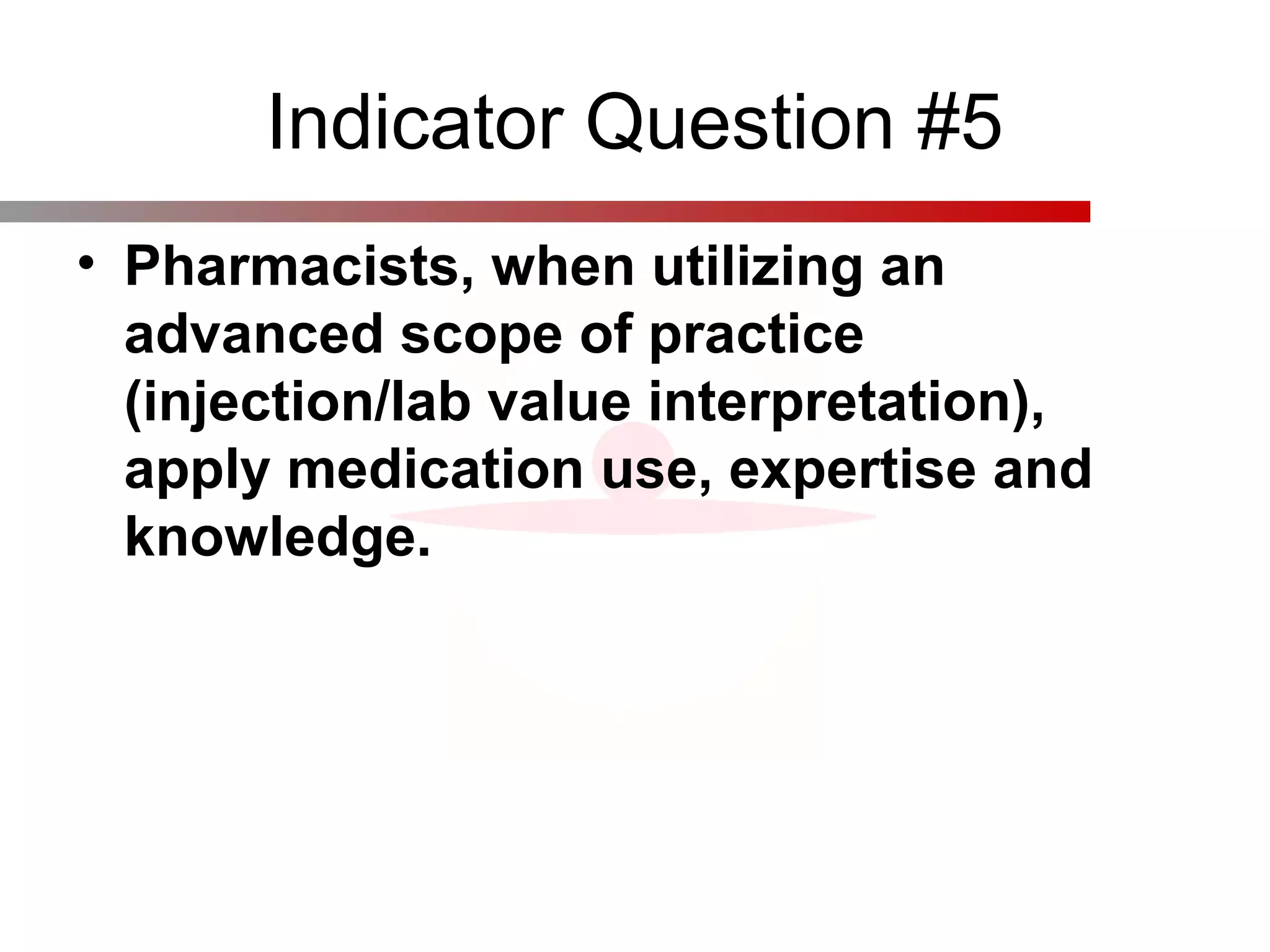 Indicator Question #5

• Pharmacists, when utilizing an advanced scope of practice (injection/lab value interpretation), apply medication use, expertise and knowledge.